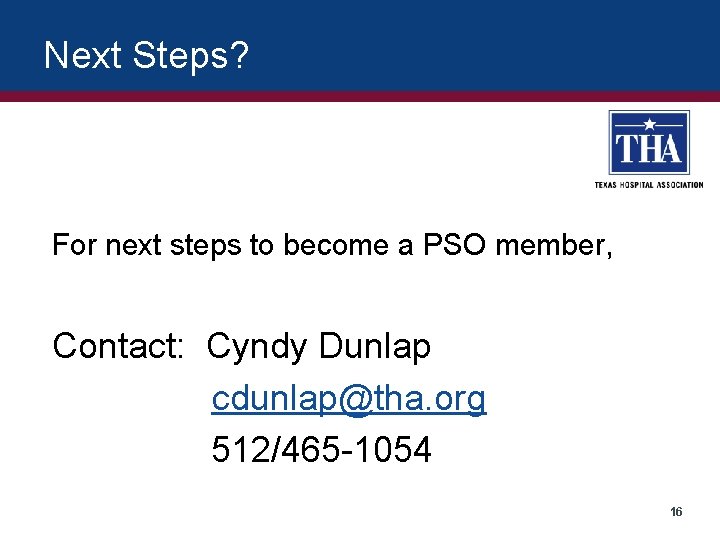 Next Steps?

THA
TEXAS HOSPITAL ASSOCIATION

For next steps to become a PSO member,

Contact: Cyndy Dunlap
cdunlap@tha.org
512/465-1054

16